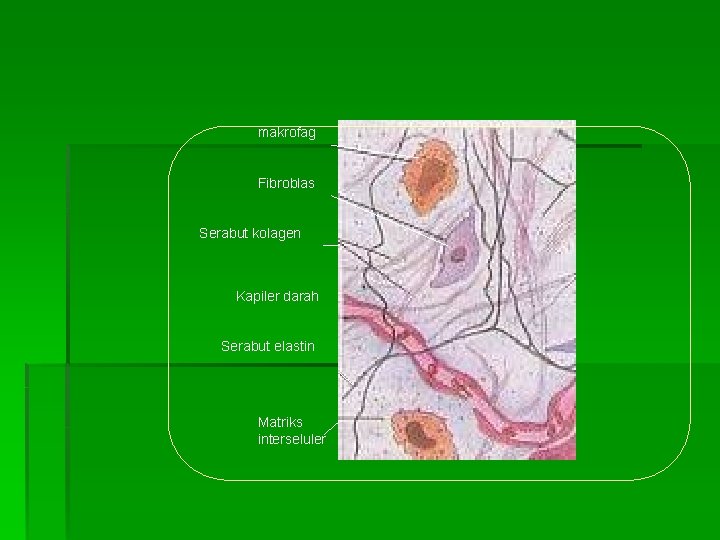 makrofag

Fibroblas

Serabut kolagen

Kapiler darah

Serabut elastin

Matriks interseluler